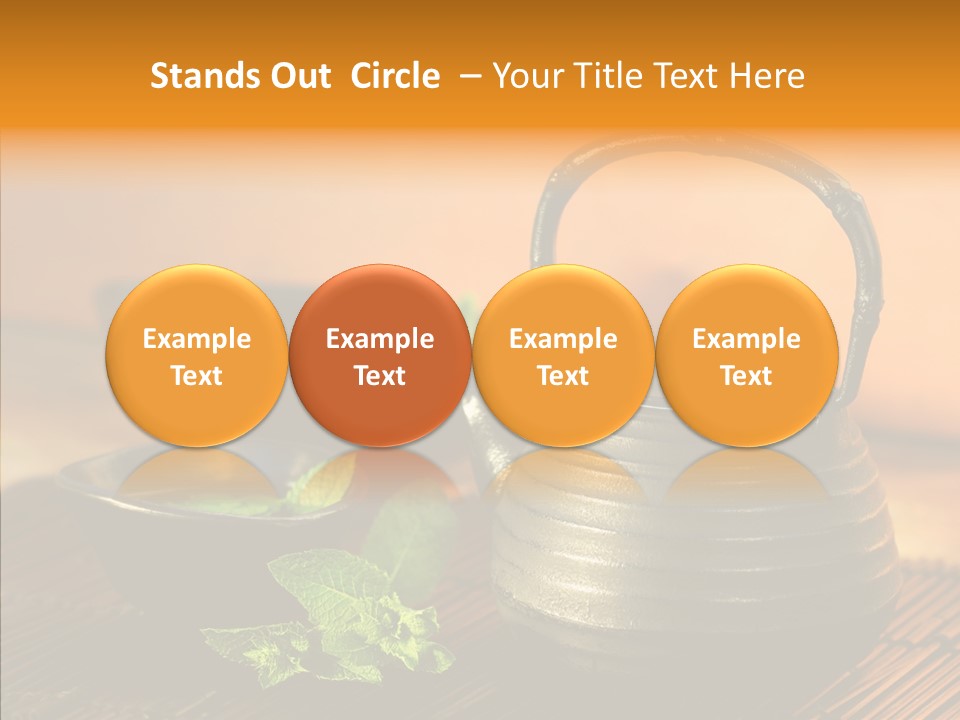 Stands Out Circle – Your Title Text Here

Example Text

Example Text

Example Text

Example Text